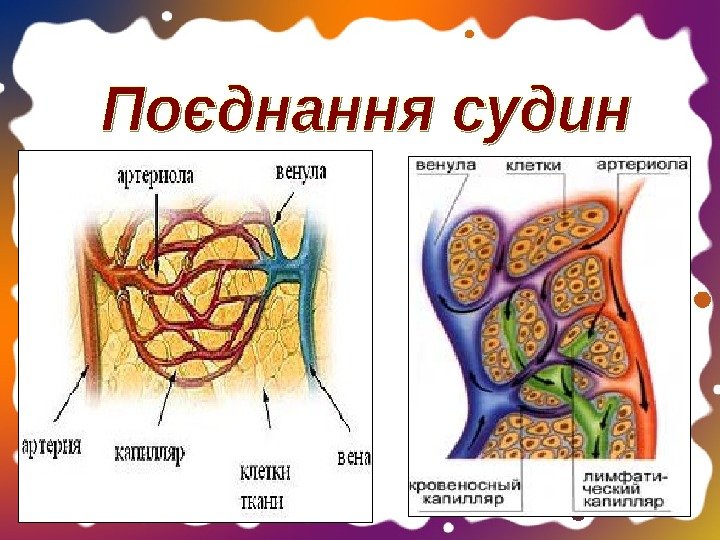 Поєднання судин

артериола

венула

артерия

капилляр

клетки ткани

вена

венула

клетки

артериола

кровеносный капилляр

лимфатический капилляр